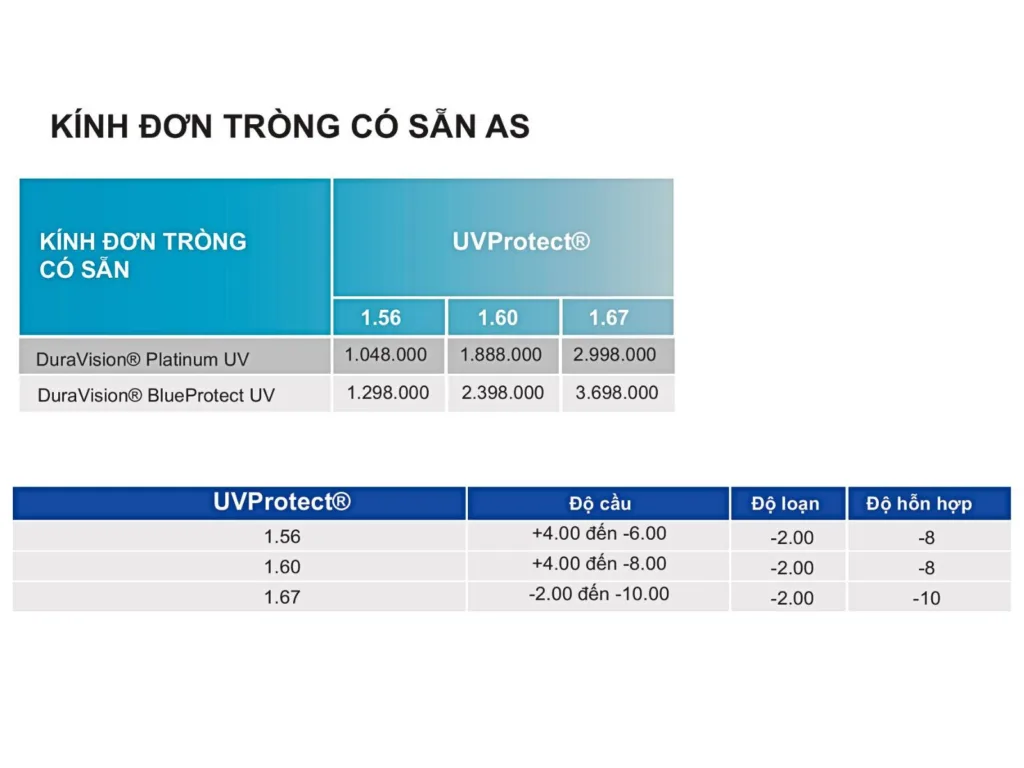 KÍNH ĐƠN TRÒNG CÓ SẴN AS

| KÍNH ĐƠN TRÒNG CÓ SẴN | UVProtect® | | |
|---|---|---|---|
| | 1.56 | 1.60 | 1.67 |
| DuraVision® Platinum UV | 1.048.000 | 1.888.000 | 2.998.000 |
| DuraVision® BlueProtect UV | 1.298.000 | 2.398.000 | 3.698.000 |

| UVProtect® | Độ cầu | Độ loạn | Độ hỗn hợp |
|---|---|---|---|
| 1.56 | +4.00 đến -6.00 | -2.00 | -8 |
| 1.60 | +4.00 đến -8.00 | -2.00 | -8 |
| 1.67 | -2.00 đến -10.00 | -2.00 | -10 |